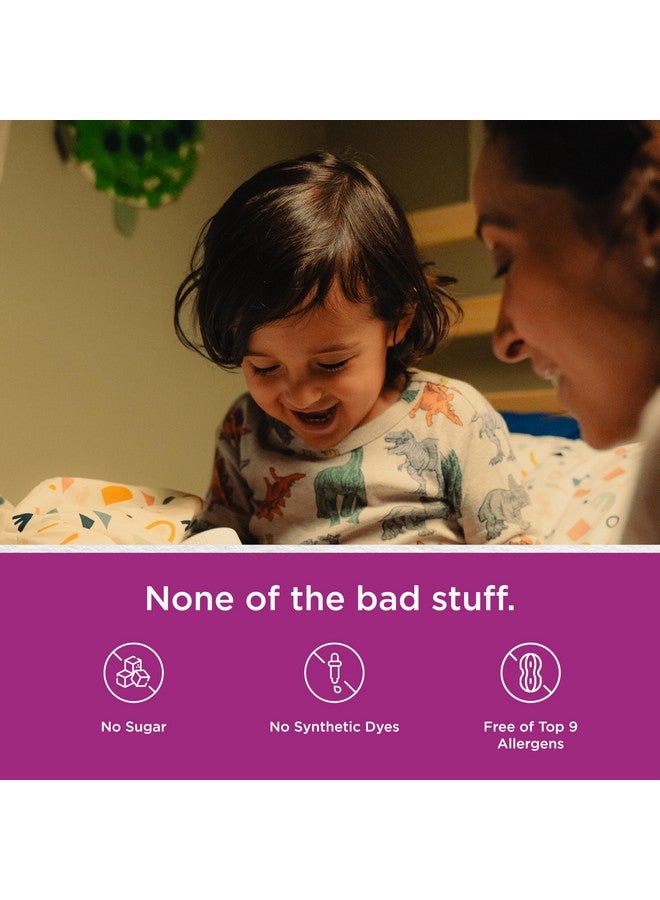 None of the bad stuff.

No Sugar

No Synthetic Dyes

Free of Top 9 Allergens